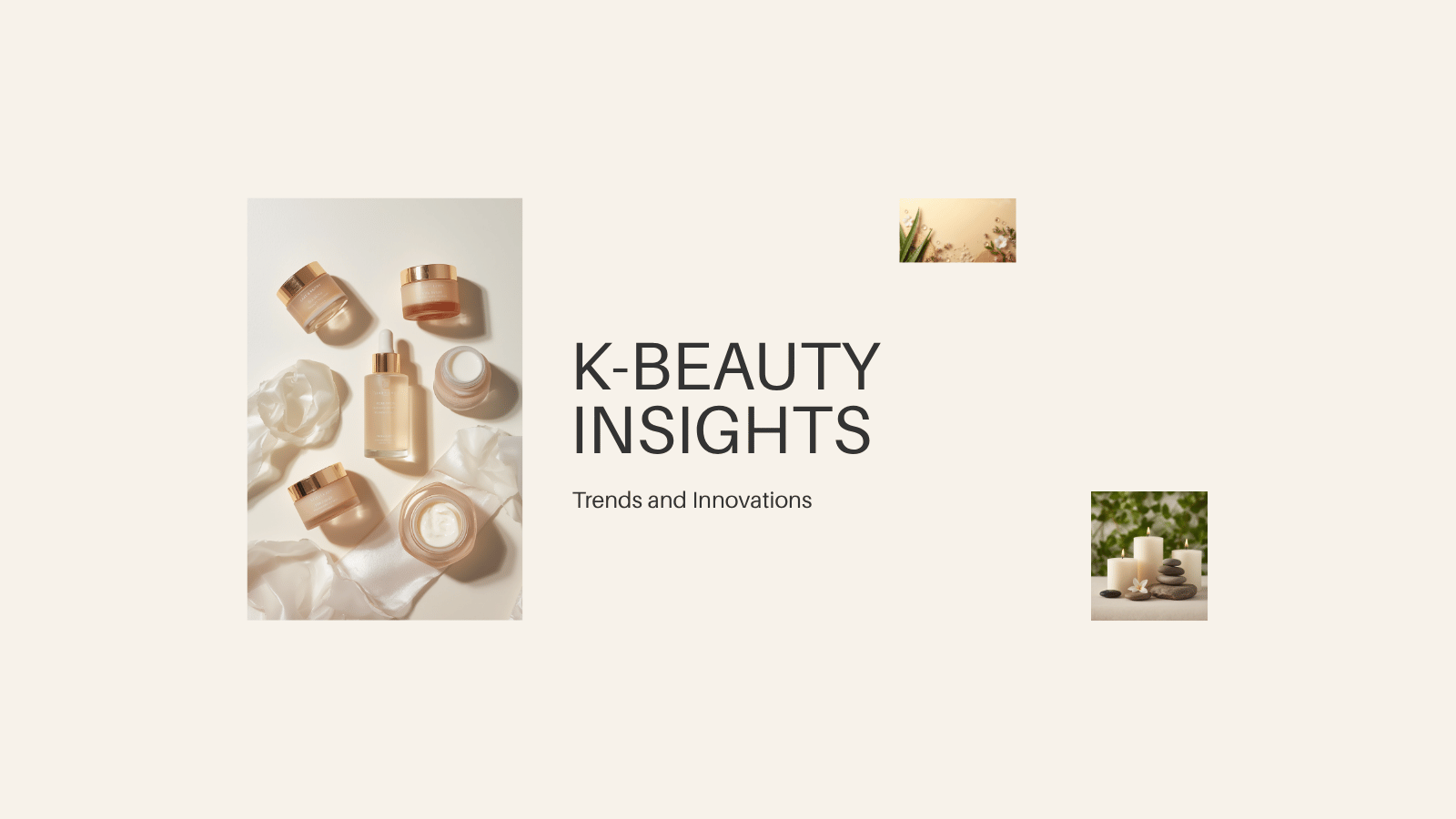 K-BEAUTY INSIGHTS

Trends and Innovations